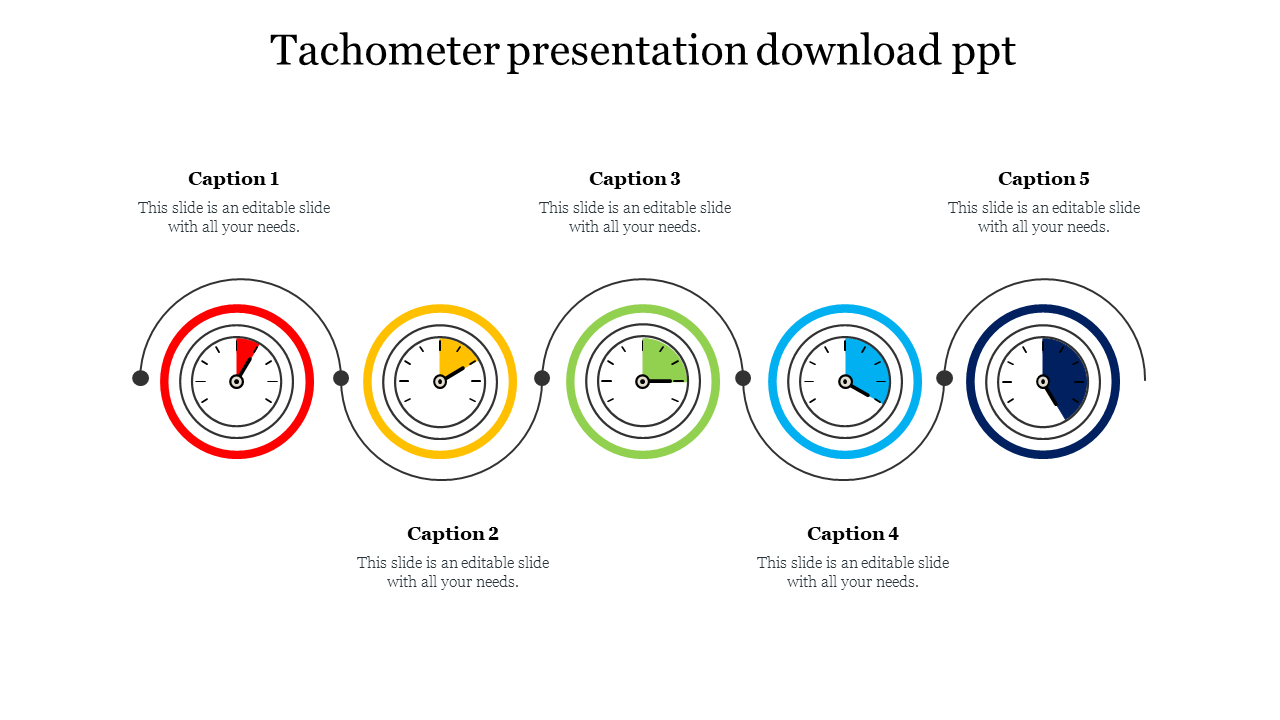 Tachometer presentation download ppt

Caption 1
This slide is an editable slide with all your needs.

Caption 3
This slide is an editable slide with all your needs.

Caption 5
This slide is an editable slide with all your needs.

Caption 2
This slide is an editable slide with all your needs.

Caption 4
This slide is an editable slide with all your needs.